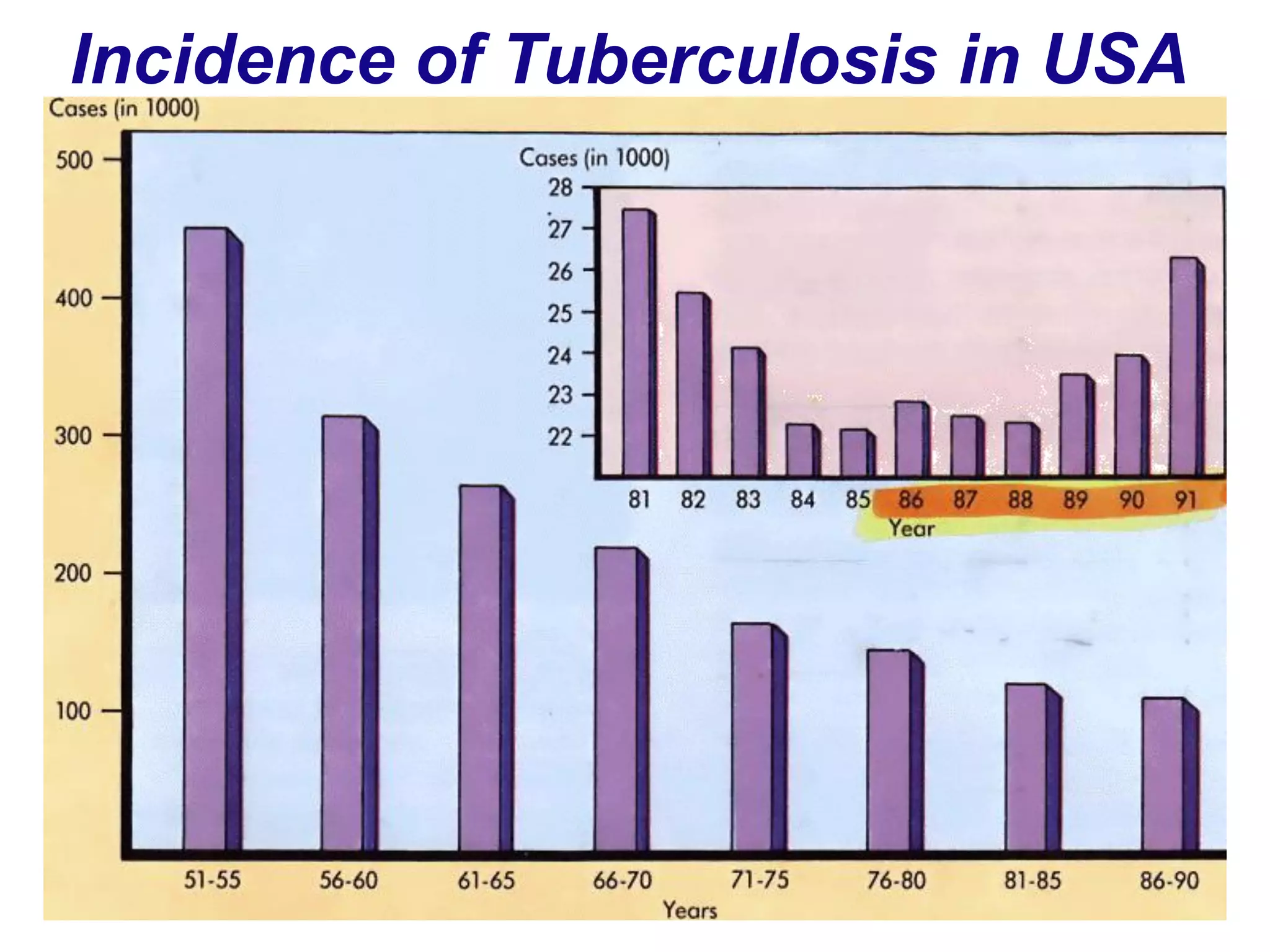 Incidence of Tuberculosis in USA

Cases (in 1000)

500
400
300
200
100

Cases (in 1000)

28
27
26
25
24
23
22

81 82 83 84 85 86 87 88 89 90 91
Year

51-55 56-60 61-65 66-70 71-75 76-80 81-85 86-90
Years